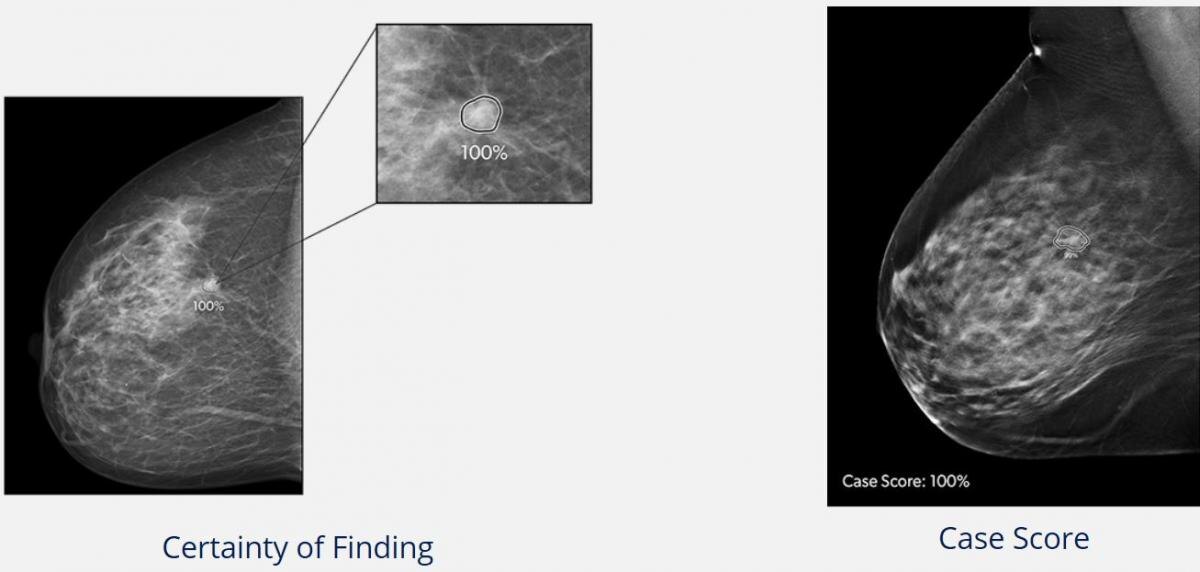 100%

100%

Certainty of Finding

Case Score: 100%

Case Score